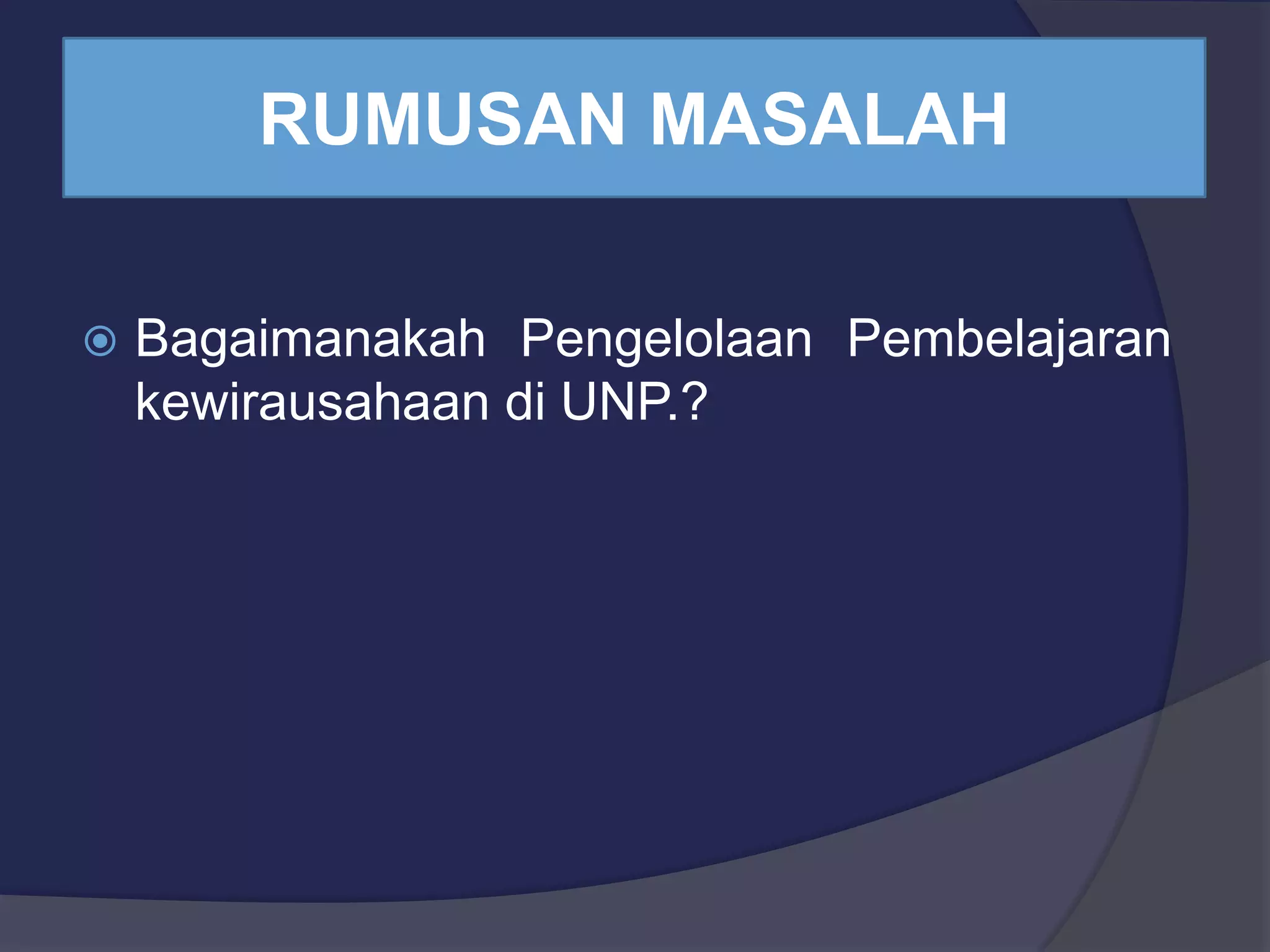 RUMUSAN MASALAH

Bagaimanakah Pengelolaan Pembelajaran kewirausahaan di UNP.?